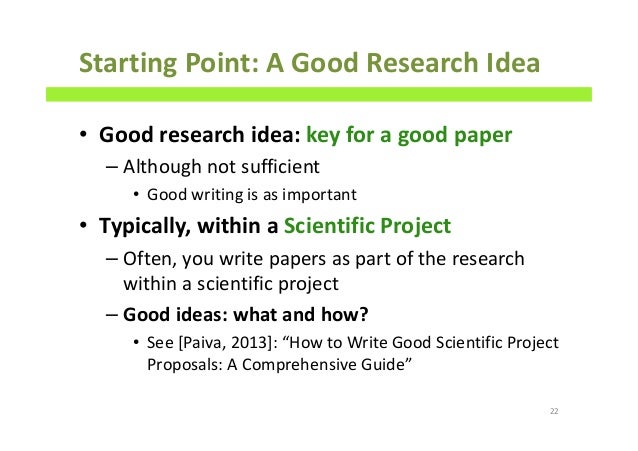 Starting Point: A Good Research Idea

• Good research idea: key for a good paper
– Although not sufficient
• Good writing is as important

• Typically, within a Scientific Project
– Often, you write papers as part of the research within a scientific project
– Good ideas: what and how?
• See [Paiva, 2013]: “How to Write Good Scientific Project Proposals: A Comprehensive Guide”

22